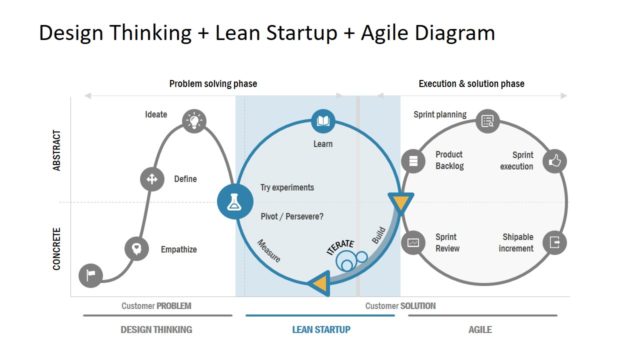 Design Thinking + Lean Startup + Agile Diagram

Problem solving phase

Execution & solution phase

ABSTRACT

CONCRETE

Ideate

Define

Empathize

Learn

Try experiments

Pivot / Persevere?

Measure

ITERATE

Build

Sprint planning

Product Backlog

Sprint execution

Sprint Review

Shipable increment

Customer PROBLEM

Customer SOLUTION

DESIGN THINKING

LEAN STARTUP

AGILE